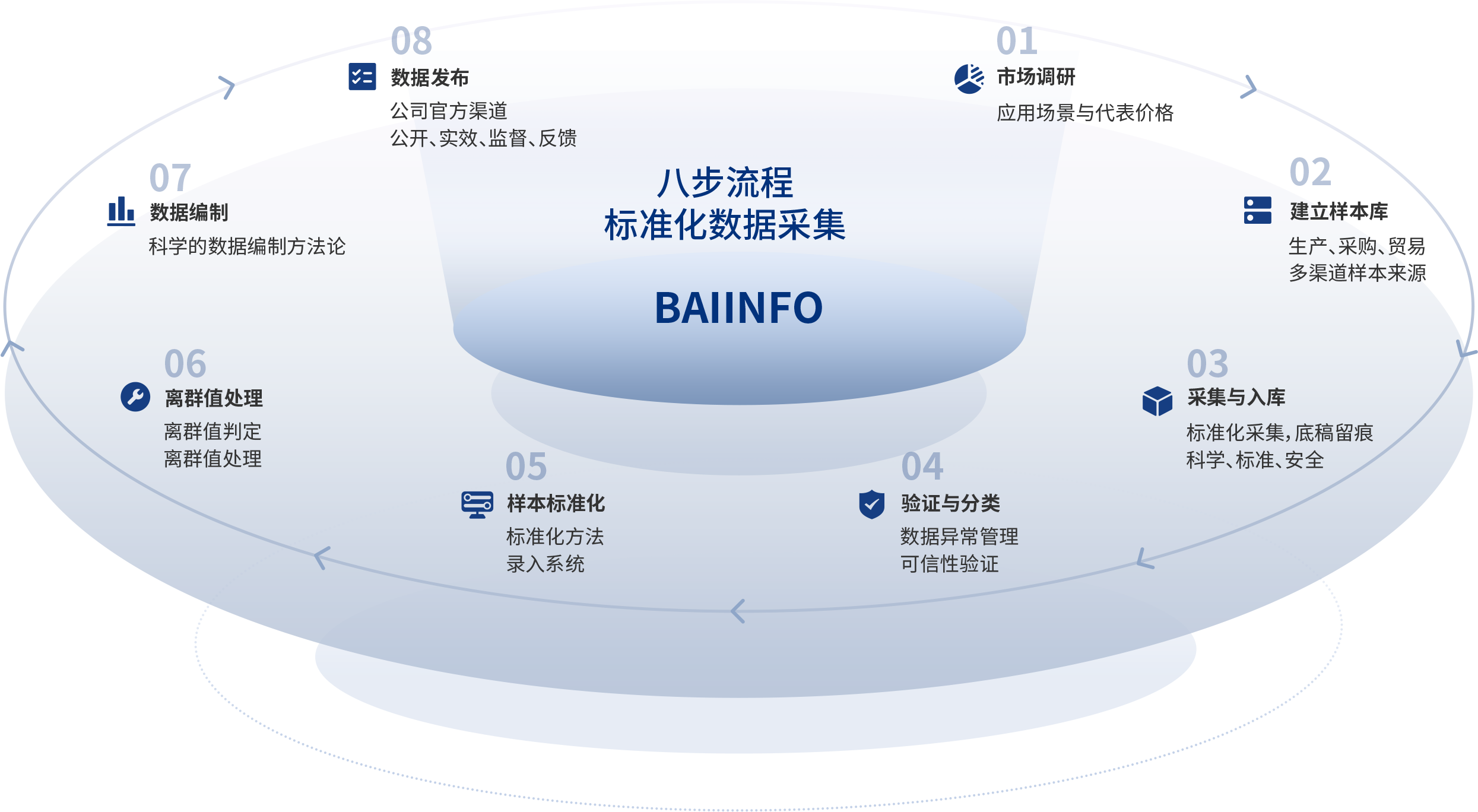 八步流程
标准化数据采集

BAIINFO

01
市场调研
应用场景与代表价格

02
建立样本库
生产、采购、贸易
多渠道样本来源

03
采集与入库
标准化采集，底稿留痕
科学、标准、安全

04
验证与分类
数据异常管理
可信性验证

05
样本标准化
标准化方法
录入系统

06
离群值处理
离群值判定
离群值处理

07
数据编制
科学的数据编制方法论

08
数据发布
公司官方渠道
公开、实效、监督、反馈